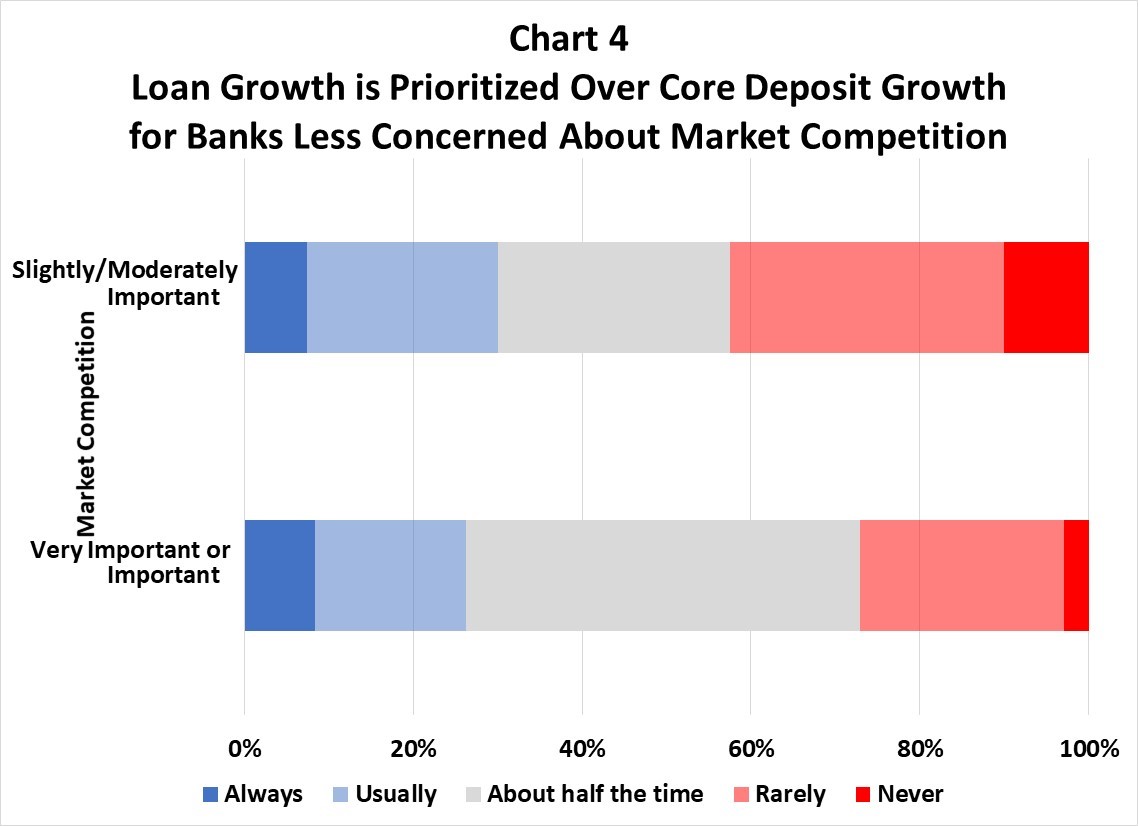 Chart 4
Loan Growth is Prioritized Over Core Deposit Growth for Banks Less Concerned About Market Competition

Market Competition

Slightly/Moderately Important

Very Important or Important

0%
20%
40%
60%
80%
100%

Always
Usually
About half the time
Rarely
Never